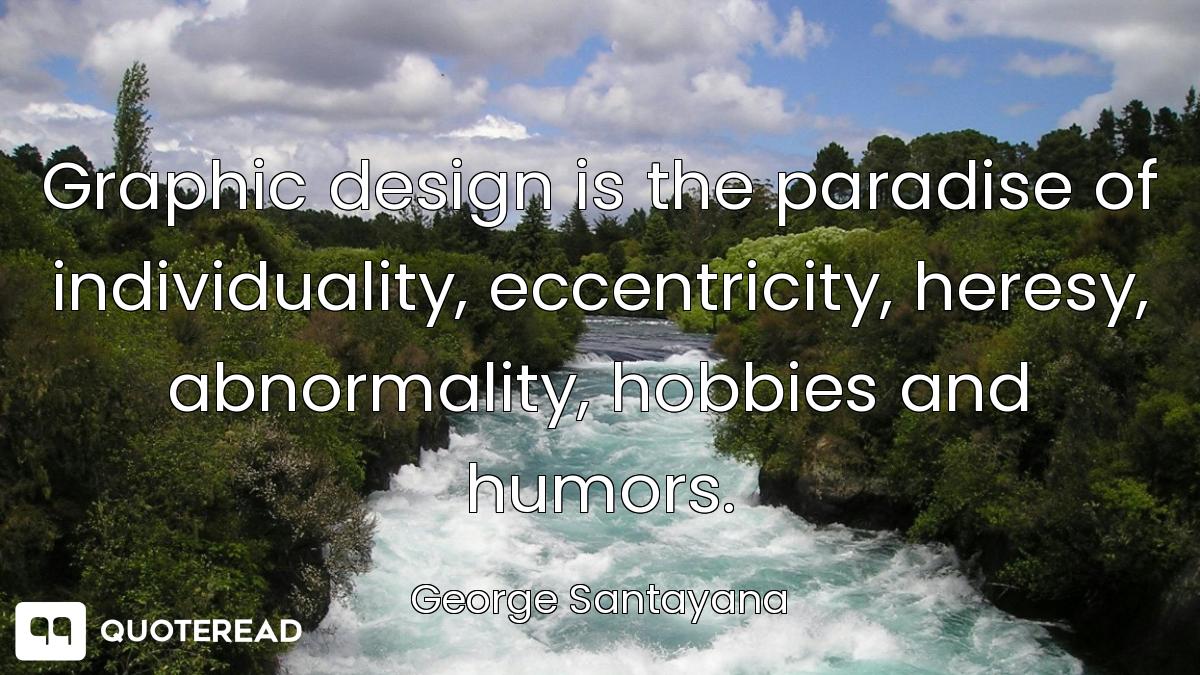 Graphic design is the paradise of individuality, eccentricity, heresy, abnormality, hobbies and humors.

George Santayana

QUOTEREAD